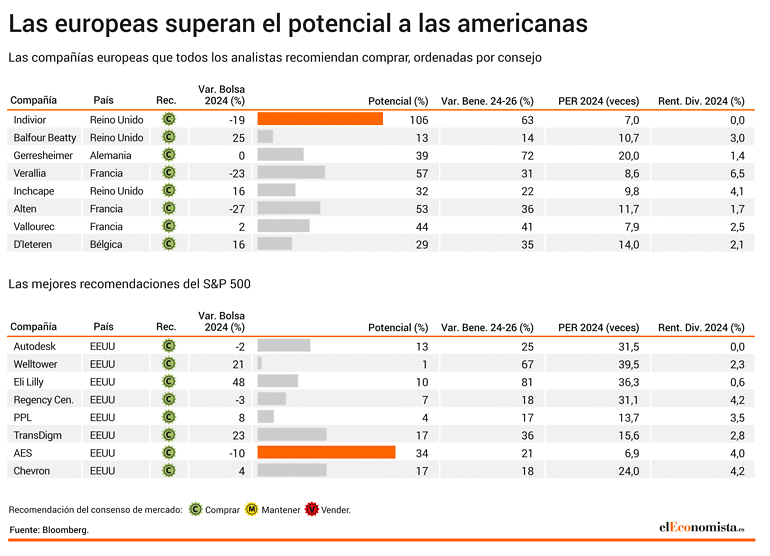 Las europeas superan el potencial a las americanas

Las compañías europeas que todos los analistas recomiendan comprar, ordenadas por consejo

| Compañía | País | Rec. | Var. Bolsa 2024 (%) | Potencial (%) | Var. Bene. 24-26 (%) | PER 2024 (veces) | Rent. Div. 2024 (%) |
|---|---|---|---|---|---|---|---|
| Indivior | Reino Unido | C | -19 | 106 | 63 | 7,0 | 0,0 |
| Balfour Beatty | Reino Unido | C | 25 | 13 | 14 | 10,7 | 3,0 |
| Gerresheimer | Alemania | C | 0 | 39 | 72 | 20,0 | 1,4 |
| Verallia | Francia | C | -23 | 57 | 31 | 8,6 | 6,5 |
| Inchcape | Reino Unido | C | 16 | 32 | 22 | 9,8 | 4,1 |
| Alten | Francia | C | -27 | 53 | 36 | 11,7 | 1,7 |
| Vallourec | Francia | C | 2 | 44 | 41 | 7,9 | 2,5 |
| D'Ieteren | Bélgica | C | 16 | 29 | 35 | 14,0 | 2,1 |

Las mejores recomendaciones del S&P 500

| Compañía | País | Rec. | Var. Bolsa 2024 (%) | Potencial (%) | Var. Bene. 24-26 (%) | PER 2024 (veces) | Rent. Div. 2024 (%) |
|---|---|---|---|---|---|---|---|
| Autodesk | EEUU | C | -2 | 13 | 25 | 31,5 | 0,0 |
| Welltower | EEUU | C | 21 | 1 | 67 | 39,5 | 2,3 |
| Eli Lilly | EEUU | C | 48 | 10 | 81 | 36,3 | 0,6 |
| Regency Cen. | EEUU | C | -3 | 7 | 18 | 31,1 | 4,2 |
| PPL | EEUU | C | 8 | 4 | 17 | 13,7 | 3,5 |
| TransDigm | EEUU | C | 23 | 17 | 36 | 15,6 | 2,8 |
| AES | EEUU | C | -10 | 34 | 21 | 6,9 | 4,0 |
| Chevron | EEUU | C | 4 | 17 | 18 | 24,0 | 4,2 |

Recomendación del consenso de mercado: C Comprar M Mantener V Vender.

Fuente: Bloomberg.

elEconomista.es